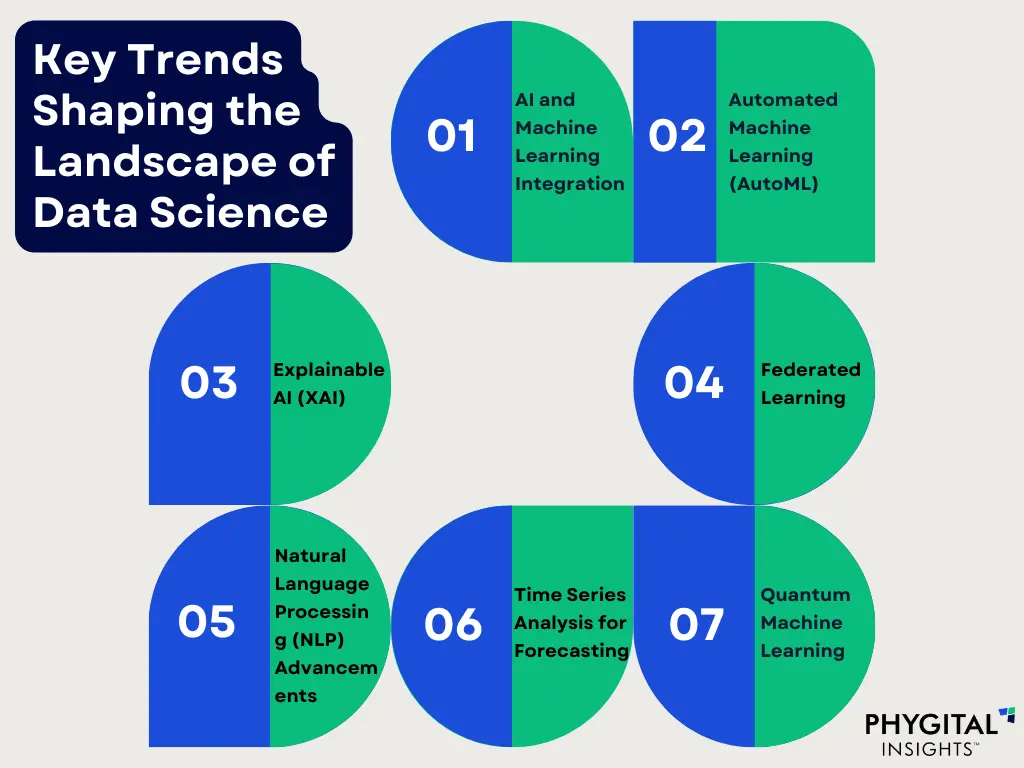 Key Trends Shaping the Landscape of Data Science

01

AI and Machine Learning Integration

02

Automated Machine Learning (AutoML)

03

Explainable AI (XAI)

04

Federated Learning

05

Natural Language Processin g (NLP) Advancem ents

06

Time Series Analysis for Forecasting

07

Quantum Machine Learning

PHYGITAL INSIGHTS™